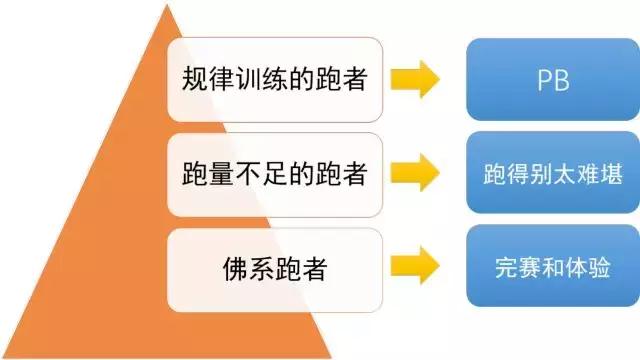 规律训练的跑者

PB

跑量不足的跑者

跑得别太难堪

佛系跑者

完赛和体验